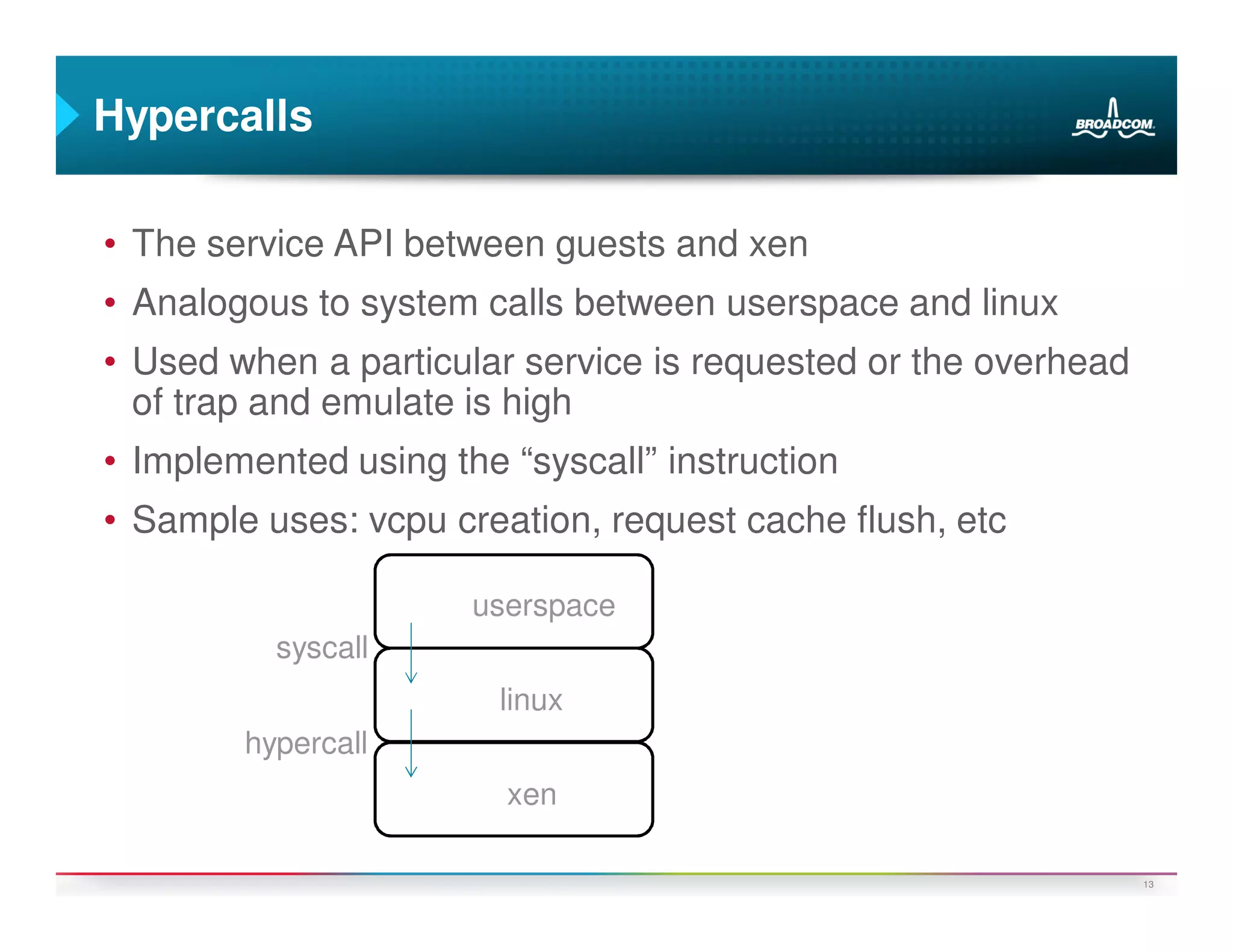 Hypercalls

BROADCOM.

• The service API between guests and xen
• Analogous to system calls between userspace and linux
• Used when a particular service is requested or the overhead of trap and emulate is high
• Implemented using the “syscall” instruction
• Sample uses: vcpu creation, request cache flush, etc

userspace
syscall
linux
hypercall
xen

13